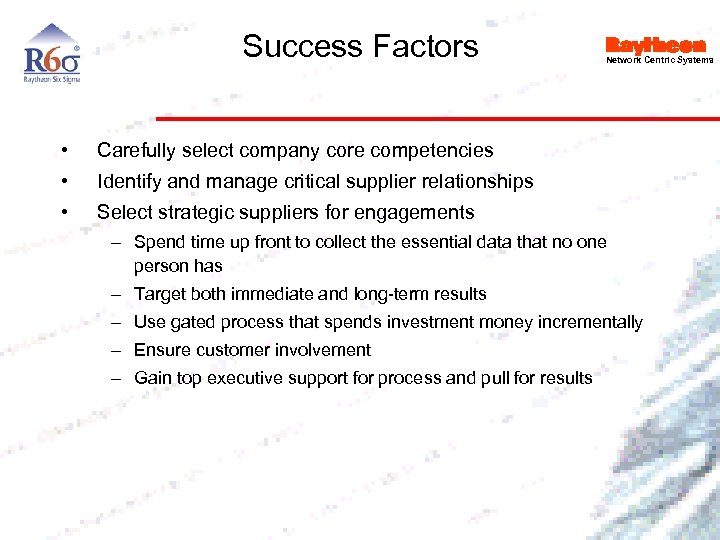 R6σ
Raytheon Six Sigma

Success Factors

Raytheon
Network Centric Systems

• Carefully select company core competencies
• Identify and manage critical supplier relationships
• Select strategic suppliers for engagements
– Spend time up front to collect the essential data that no one person has
– Target both immediate and long-term results
– Use gated process that spends investment money incrementally
– Ensure customer involvement
– Gain top executive support for process and pull for results